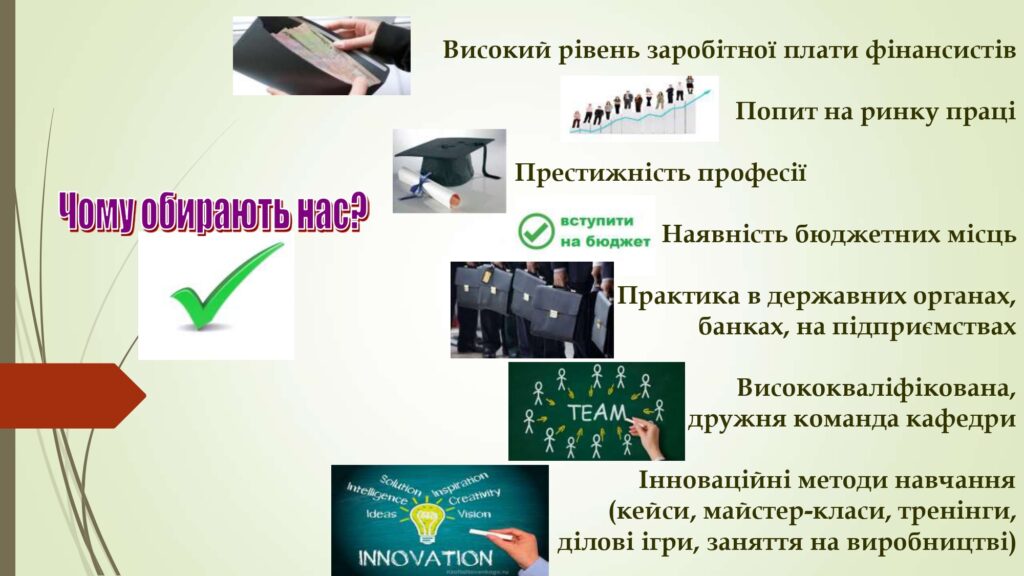 Чому обирають нас?

Високий рівень заробітної плати фінансистів

Попит на ринку праці

Престижність професії

вступити на бюджет

Наявність бюджетних місць

Практика в державних органах, банках, на підприємствах

TEAM

Висококваліфікована, дружня команда кафедри

Solution Inspiration Intelligence Creativity Ideas Vision INNOVATION

Інноваційні методи навчання (кейси, майстер-класи, тренінги, ділові ігри, заняття на виробництві)